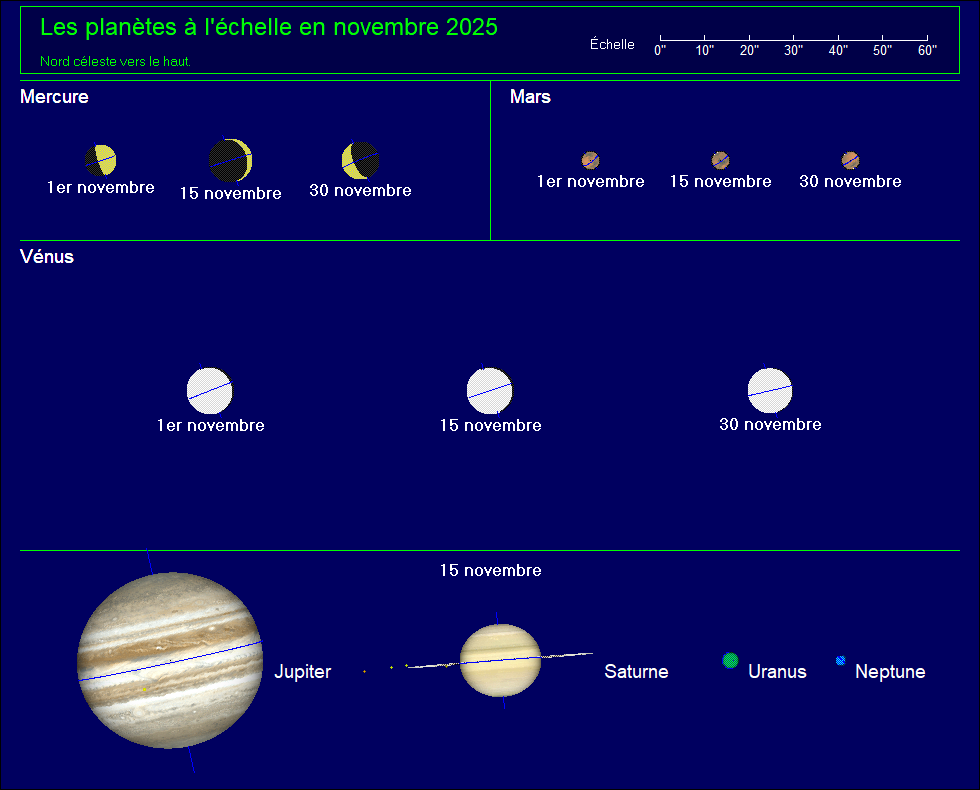 Les planètes à l'échelle en novembre 2025

Nord céleste vers le haut.

Échelle 0" 10" 20" 30" 40" 50" 60"

Mercure

1er novembre 15 novembre 30 novembre

Mars

1er novembre 15 novembre 30 novembre

Vénus

1er novembre 15 novembre 30 novembre

15 novembre

Jupiter Saturne Uranus Neptune